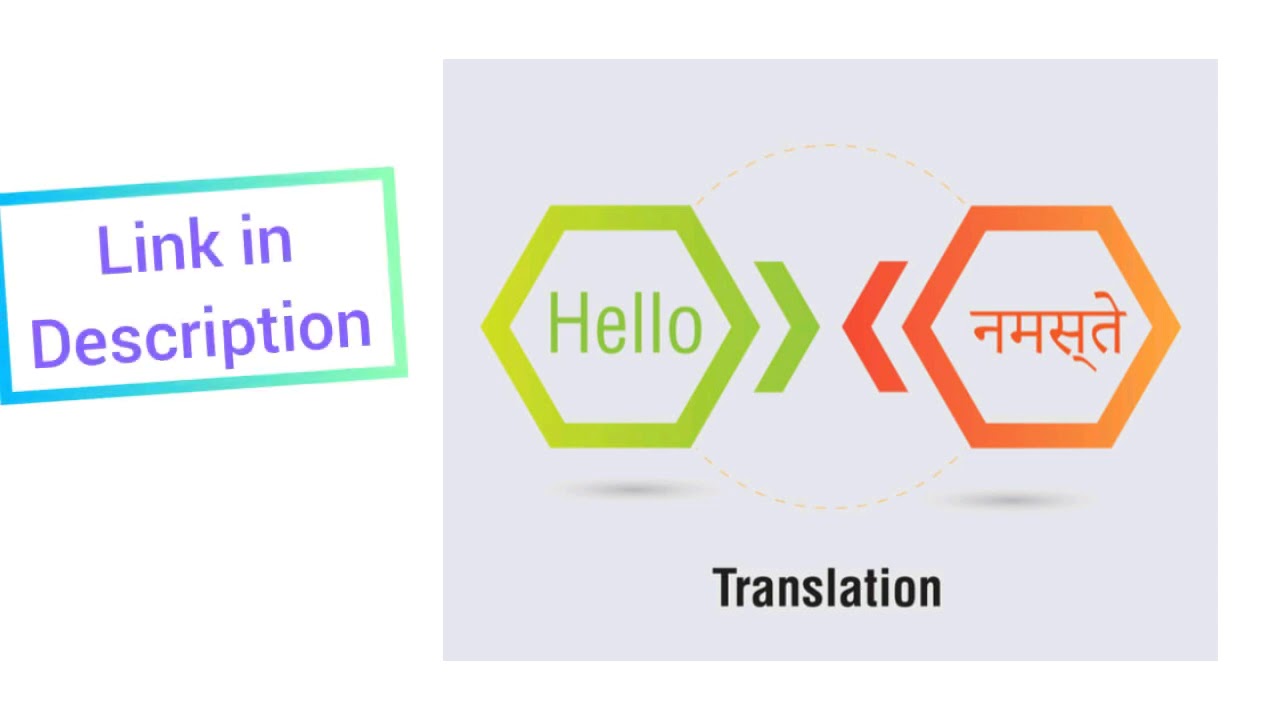 Link in Description

Hello

नमस्ते

Translation